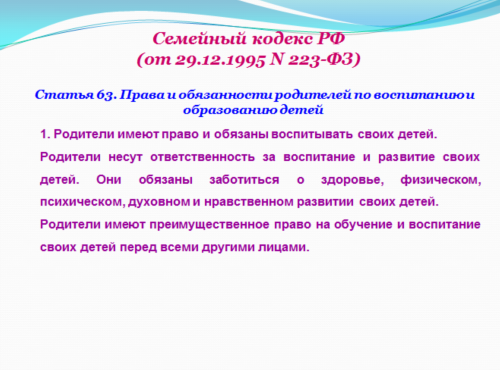 Семейный кодекс РФ
(от 29.12.1995 N 223-ФЗ)

Статья 63. Права и обязанности родителей по воспитанию и образованию детей

1. Родители имеют право и обязаны воспитывать своих детей.

Родители несут ответственность за воспитание и развитие своих детей. Они обязаны заботиться о здоровье, физическом, психическом, духовном и нравственном развитии своих детей.

Родители имеют преимущественное право на обучение и воспитание своих детей перед всеми другими лицами.